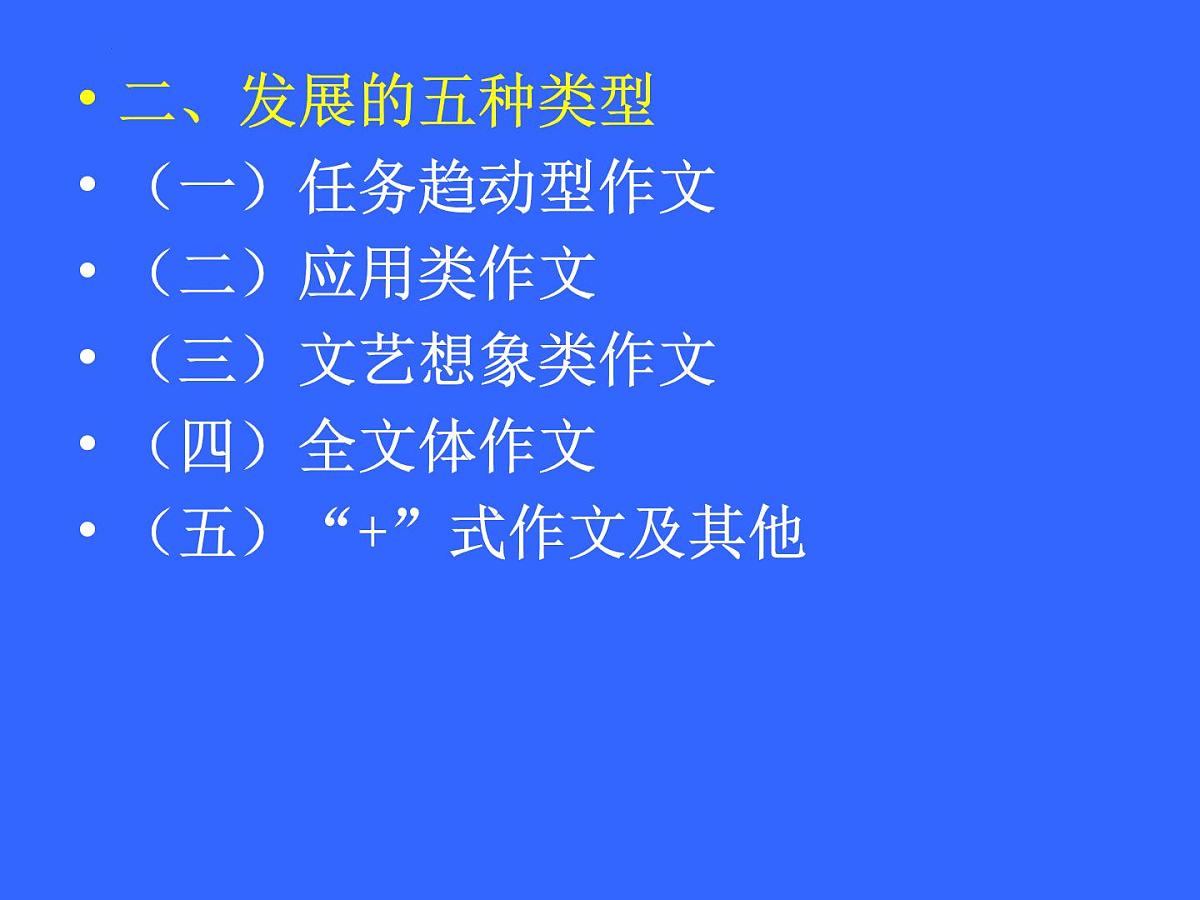 • 二、发展的五种类型
• （一）任务趋动型作文
• （二）应用类作文
• （三）文艺想象类作文
• （四）全文体作文
• （五）“+”式作文及其他